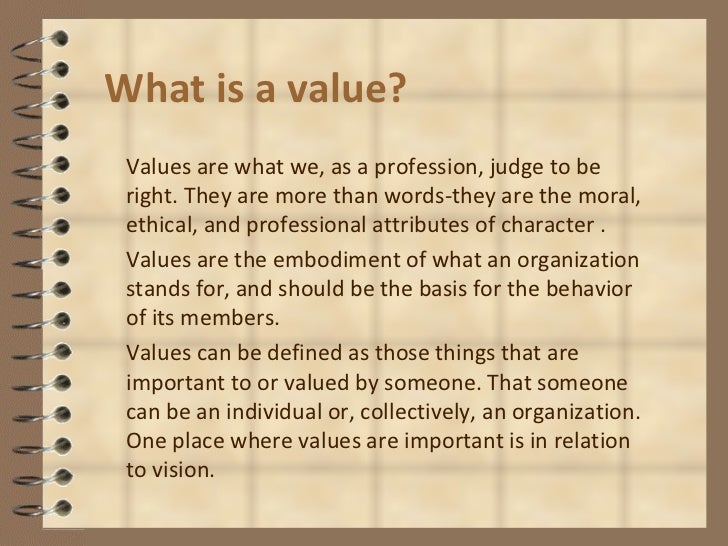 What is a value?

Values are what we, as a profession, judge to be right. They are more than words-they are the moral, ethical, and professional attributes of character .

Values are the embodiment of what an organization stands for, and should be the basis for the behavior of its members.

Values can be defined as those things that are important to or valued by someone. That someone can be an individual or, collectively, an organization. One place where values are important is in relation to vision.